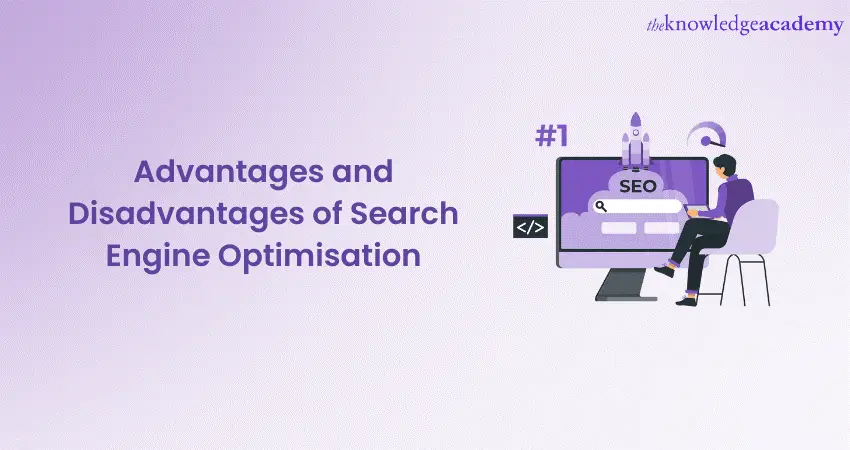 theknowledgeacademy

Advantages and Disadvantages of Search Engine Optimisation

#1

SEO

</>